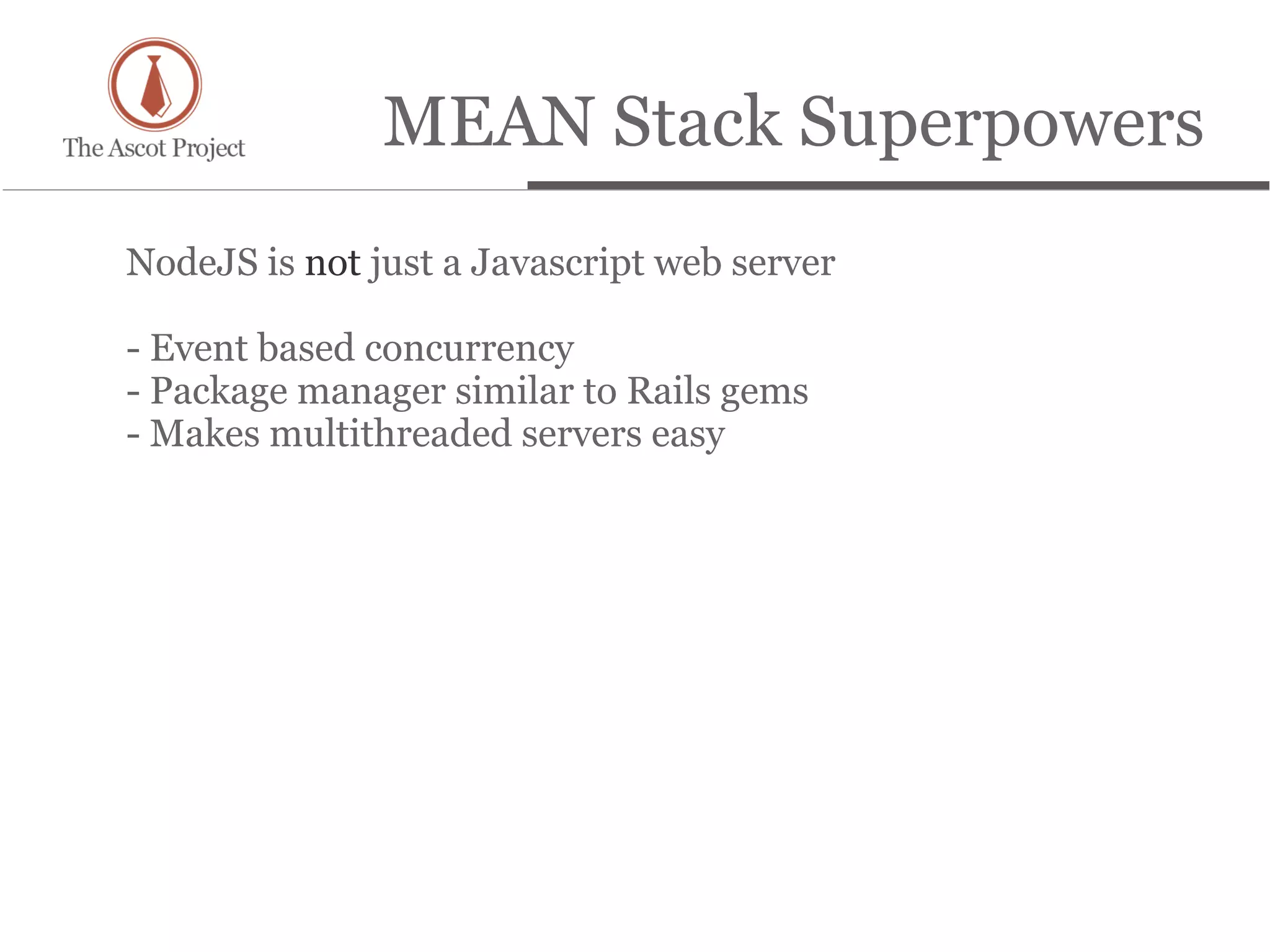 The Ascot Project

MEAN Stack Superpowers

NodeJS is not just a Javascript web server

- Event based concurrency
- Package manager similar to Rails gems
- Makes multithreaded servers easy